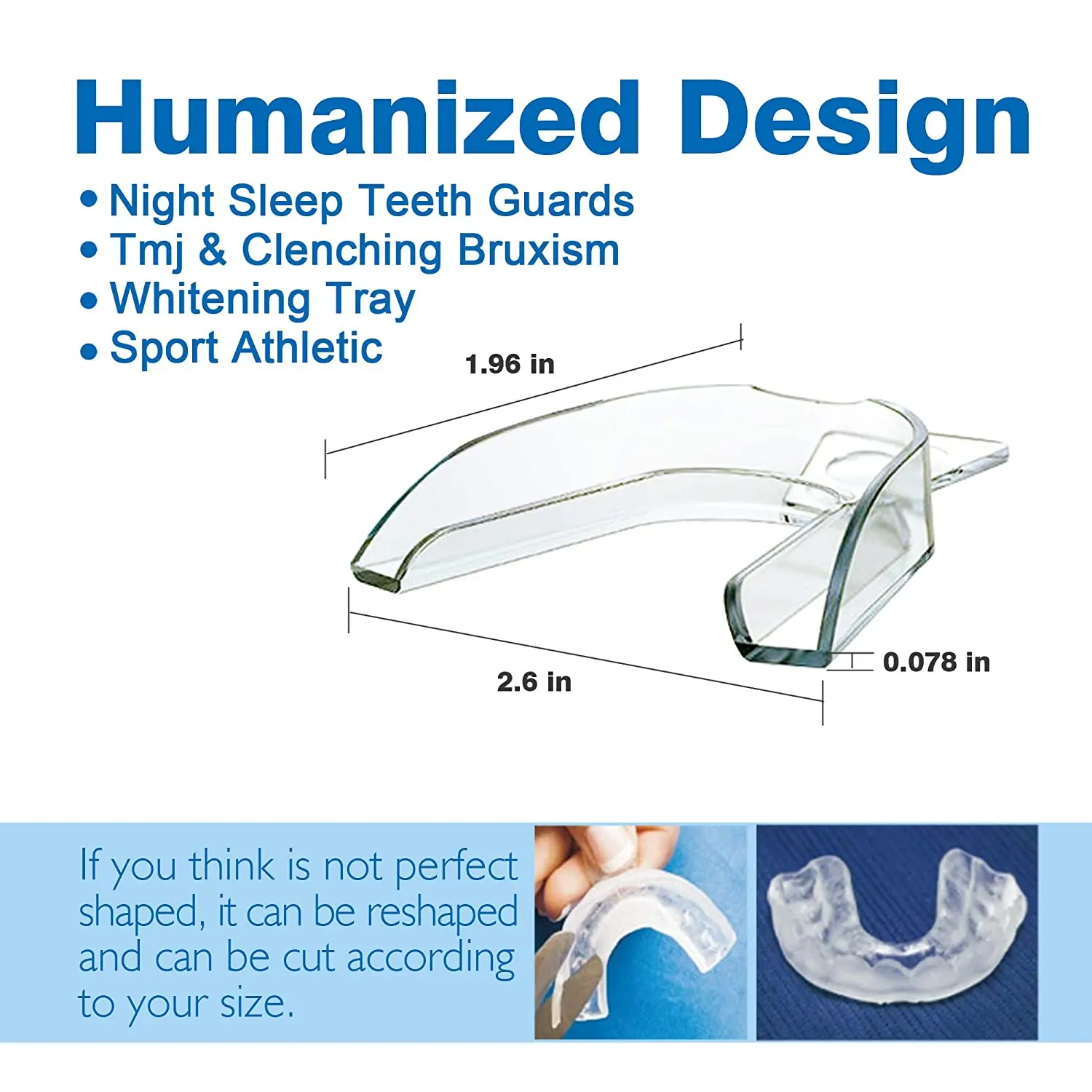 Humanized Design

• Night Sleep Teeth Guards
• Tmj & Clenching Bruxism
• Whitening Tray
• Sport Athletic

1.96 in

2.6 in

0.078 in

If you think is not perfect shaped, it can be reshaped and can be cut according to your size.